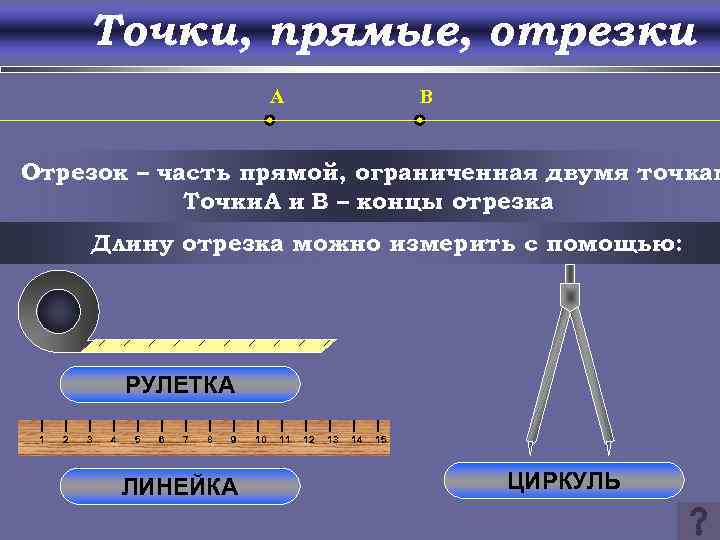 Точки, прямые, отрезки

A

B

Отрезок – часть прямой, ограниченная двумя точкам

ТочкиА и В – концы отрезка

Длину отрезка можно измерить с помощью:

РУЛЕТКА

1 2 3 4 5 6 7 8 9 10 11 12 13 14 15

ЛИНЕЙКА

ЦИРКУЛЬ

?